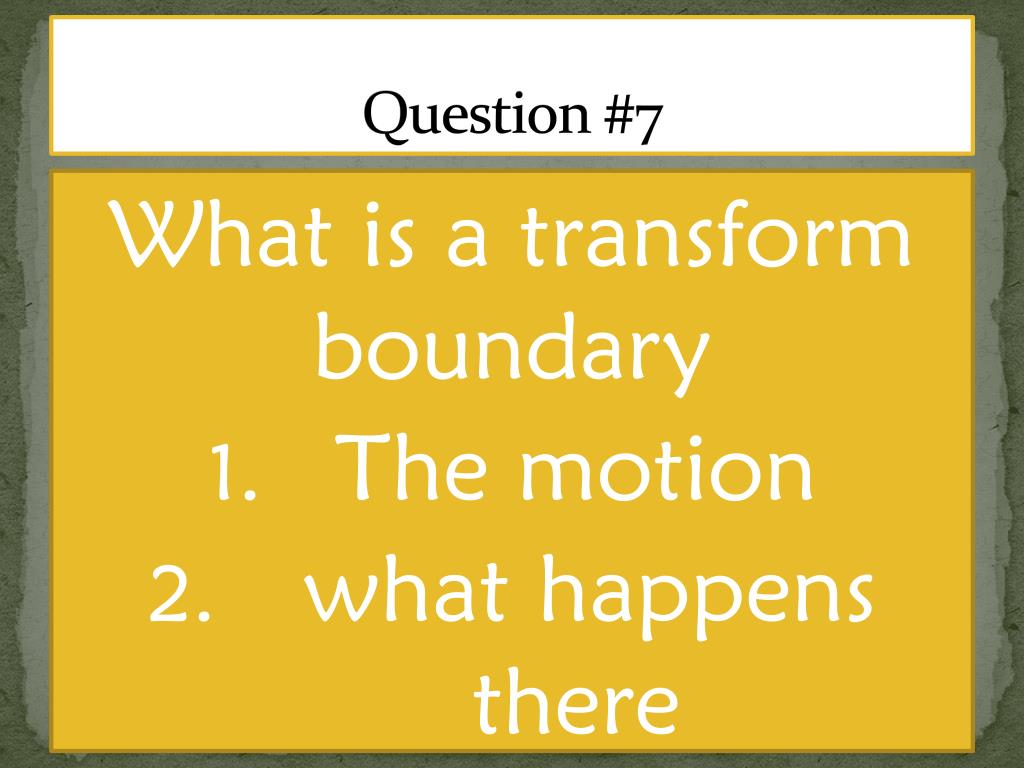 Question #7

What is a transform boundary

1. The motion
2. what happens there